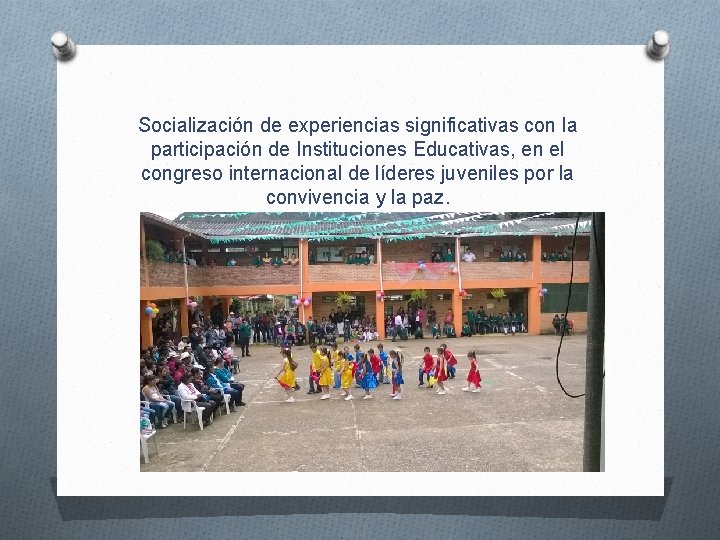 Socialización de experiencias significativas con la participación de Instituciones Educativas, en el congreso internacional de líderes juveniles por la convivencia y la paz.